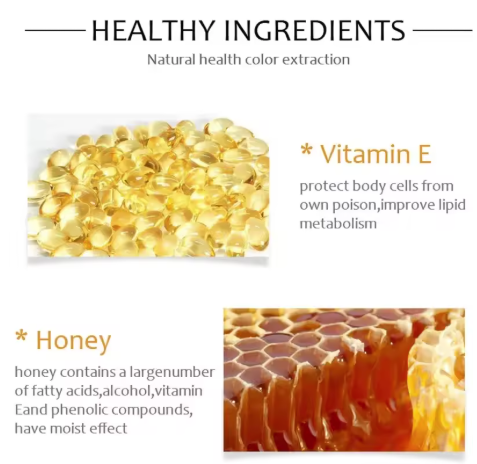 HEALTHY INGREDIENTS

Natural health color extraction

* Vitamin E

protect body cells from own poison,improve lipid metabolism

* Honey

honey contains a largenumber of fatty acids,alcohol,vitamin Eand phenolic compounds, have moist effect